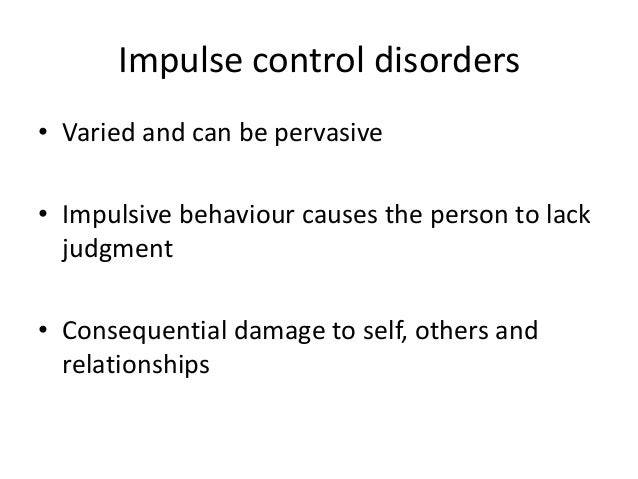 Impulse control disorders

• Varied and can be pervasive

• Impulsive behaviour causes the person to lack judgment

• Consequential damage to self, others and relationships